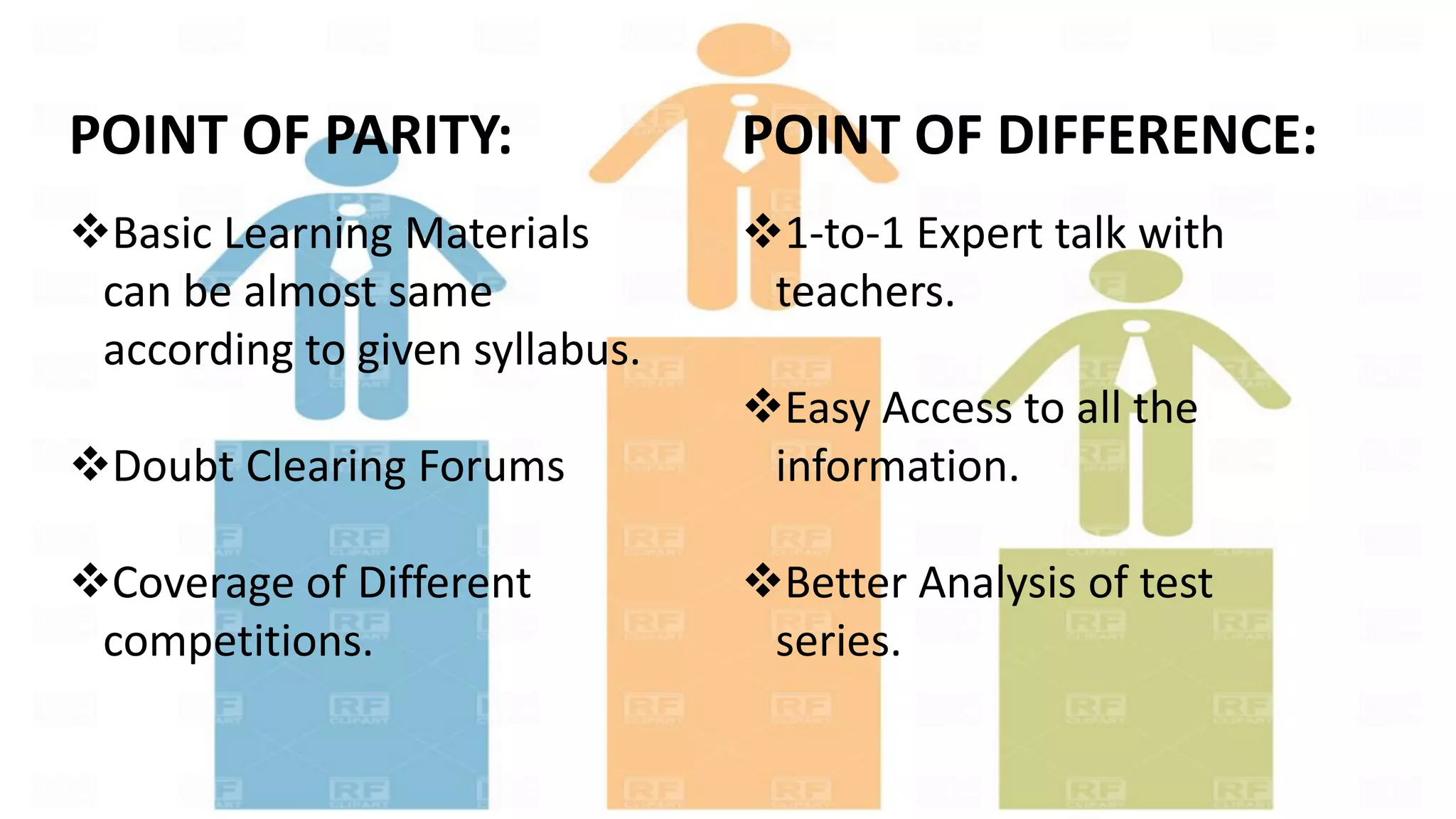 POINT OF PARITY:

❖Basic Learning Materials can be almost same according to given syllabus.

❖Doubt Clearing Forums

❖Coverage of Different competitions.

POINT OF DIFFERENCE:

❖1-to-1 Expert talk with teachers.

❖Easy Access to all the information.

❖Better Analysis of test series.